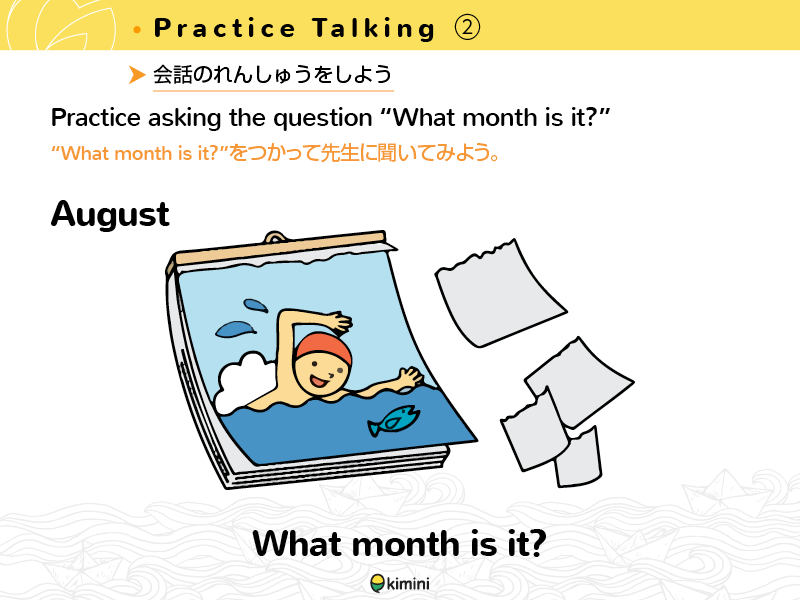 Practice Talking ②

会話のれんしゅうをしよう

Practice asking the question “What month is it?”

“What month is it?”をつかって先生に聞いてみよう。

August

What month is it?

kimini